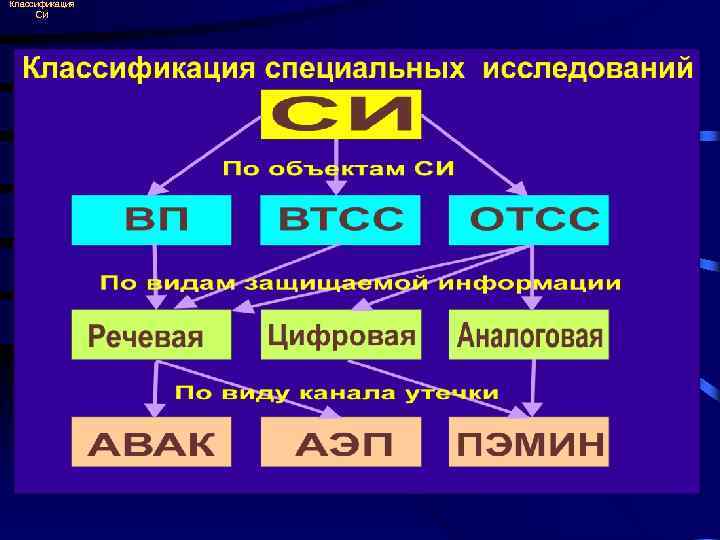 Классификация СИ

Классификация специальных исследований

СИ

По объектам СИ

ВП

ВТСС

ОТСС

По видам защищаемой информации

Речевая

Цифровая

Аналоговая

По виду канала утечки

АВАК

АЭП

ПЭМИН